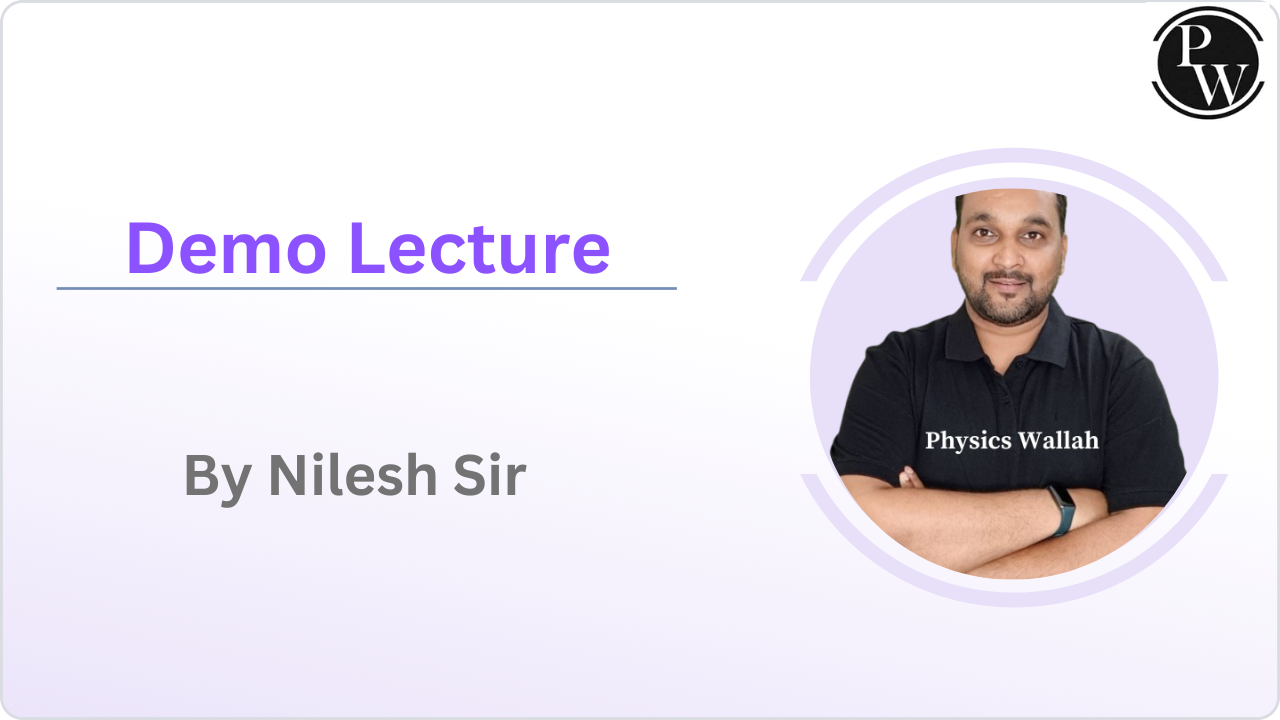 PW

Demo Lecture

By Nilesh Sir

Physics Wallah